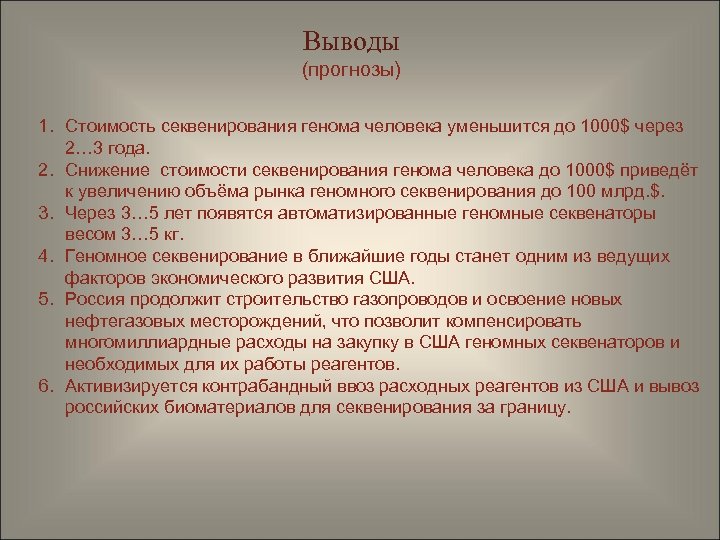 Выводы
(прогнозы)

1. Стоимость секвенирования генома человека уменьшится до 1000$ через 2…3 года.
2. Снижение стоимости секвенирования генома человека до 1000$ приведёт к увеличению объёма рынка геномного секвенирования до 100 млрд.$.
3. Через 3…5 лет появятся автоматизированные геномные секвенаторы весом 3…5 кг.
4. Геномное секвенирование в ближайшие годы станет одним из ведущих факторов экономического развития США.
5. Россия продолжит строительство газопроводов и освоение новых нефтегазовых месторождений, что позволит компенсировать многомиллиардные расходы на закупку в США геномных секвенаторов и необходимых для их работы реагентов.
6. Активизируется контрабандный ввоз расходных реагентов из США и вывоз российских биоматериалов для секвенирования за границу.